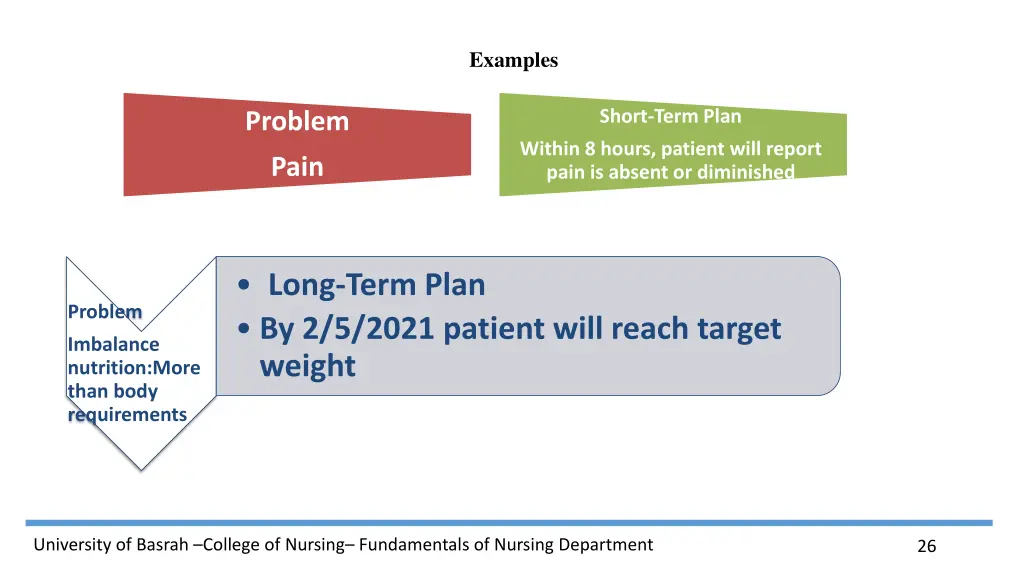 Examples

Problem

Pain

Short-Term Plan

Within 8 hours, patient will report pain is absent or diminished

Problem

Imbalance nutrition:More than body requirements

• Long-Term Plan
• By 2/5/2021 patient will reach target weight

University of Basrah –College of Nursing– Fundamentals of Nursing Department

26